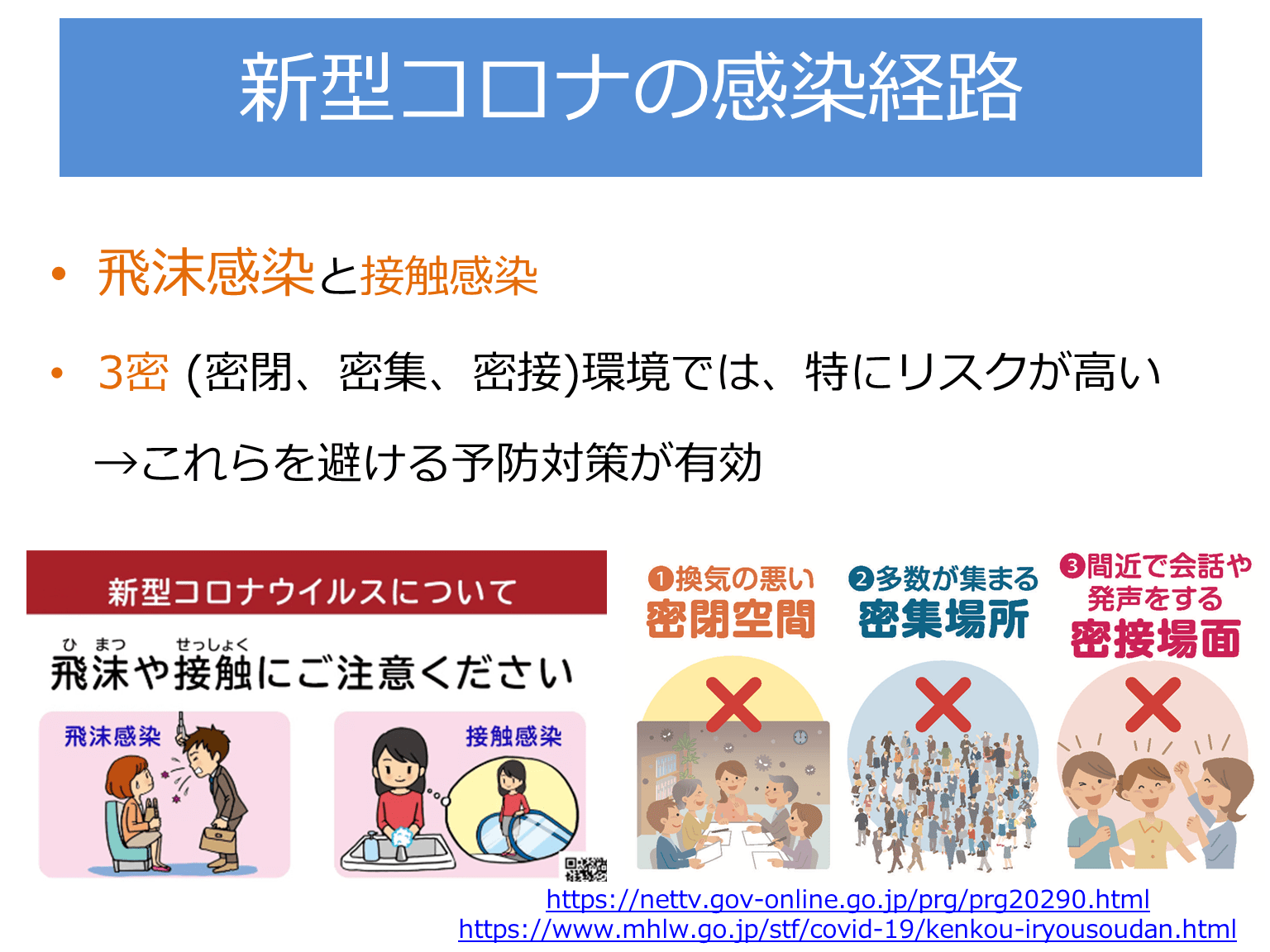 新型コロナの感染経路

• 飛沫感染と接触感染

• 3密 (密閉、密集、密接)環境では、特にリスクが高い

→これらを避ける予防対策が有効

新型コロナウイルスについて

ひ まつ せっしょく
飛沫や接触にご注意ください

飛沫感染

接触感染

❶換気の悪い
密閉空間

❷多数が集まる
密集場所

❸間近で会話や発声をする
密接場面

https://nettv.gov-online.go.jp/prg/prg20290.html
https://www.mhlw.go.jp/stf/covid-19/kenkou-iryousoudan.html